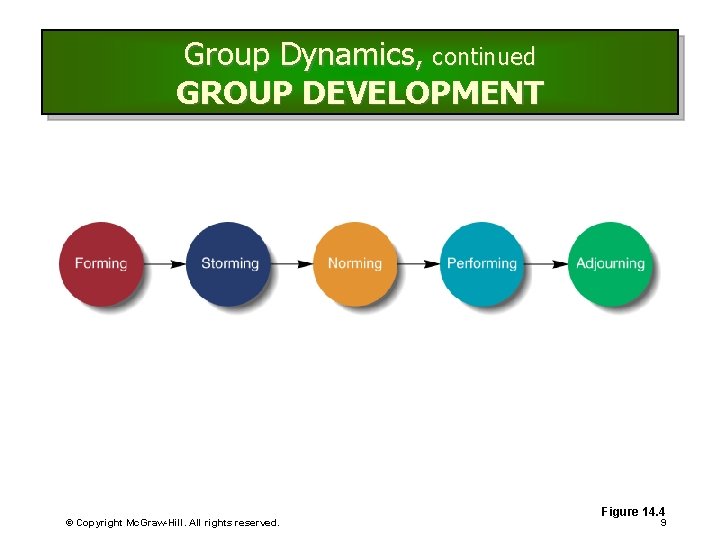 Group Dynamics, continued
GROUP DEVELOPMENT

Forming

Storming

Norming

Performing

Adjourning

Figure 14.4

© Copyright McGraw-Hill. All rights reserved.

9